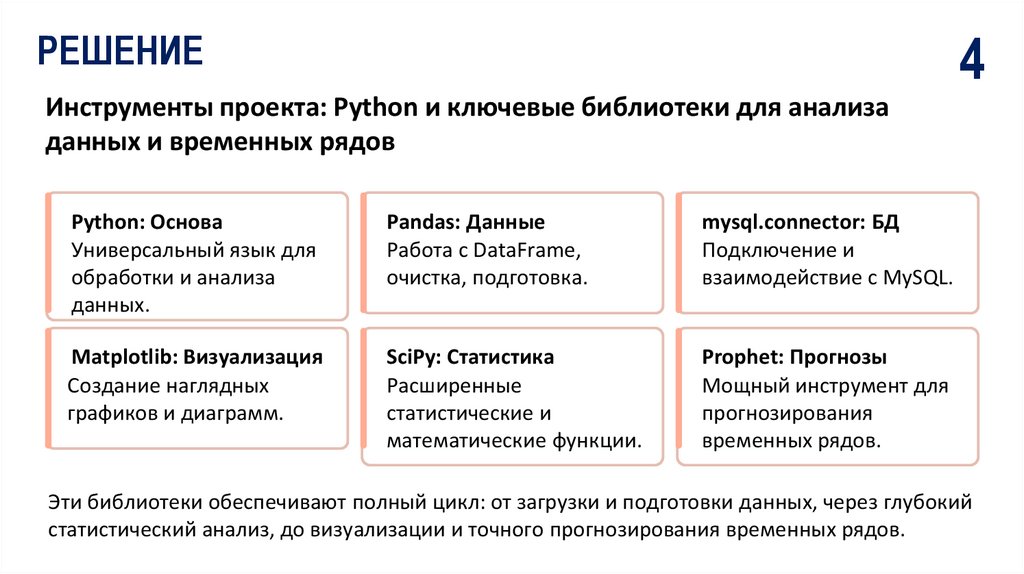 РЕШЕНИЕ

4

Инструменты проекта: Python и ключевые библиотеки для анализа данных и временных рядов

Python: Основа
Универсальный язык для обработки и анализа данных.

Pandas: Данные
Работа с DataFrame, очистка, подготовка.

mysql.connector: БД
Подключение и взаимодействие с MySQL.

Matplotlib: Визуализация
Создание наглядных графиков и диаграмм.

SciPy: Статистика
Расширенные статистические и математические функции.

Prophet: Прогнозы
Мощный инструмент для прогнозирования временных рядов.

Эти библиотеки обеспечивают полный цикл: от загрузки и подготовки данных, через глубокий статистический анализ, до визуализации и точного прогнозирования временных рядов.